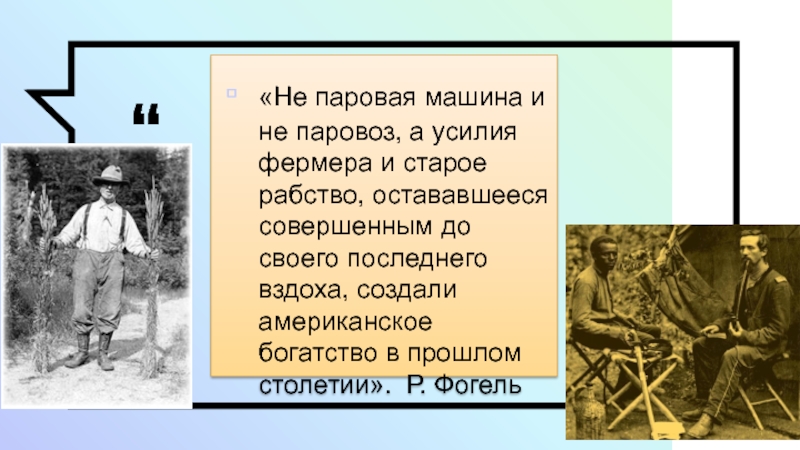 “

«Не паровая машина и не паровоз, а усилия фермера и старое рабство, остававшееся совершенным до своего последнего вздоха, создали американское богатство в прошлом столетии». Р. Фогель